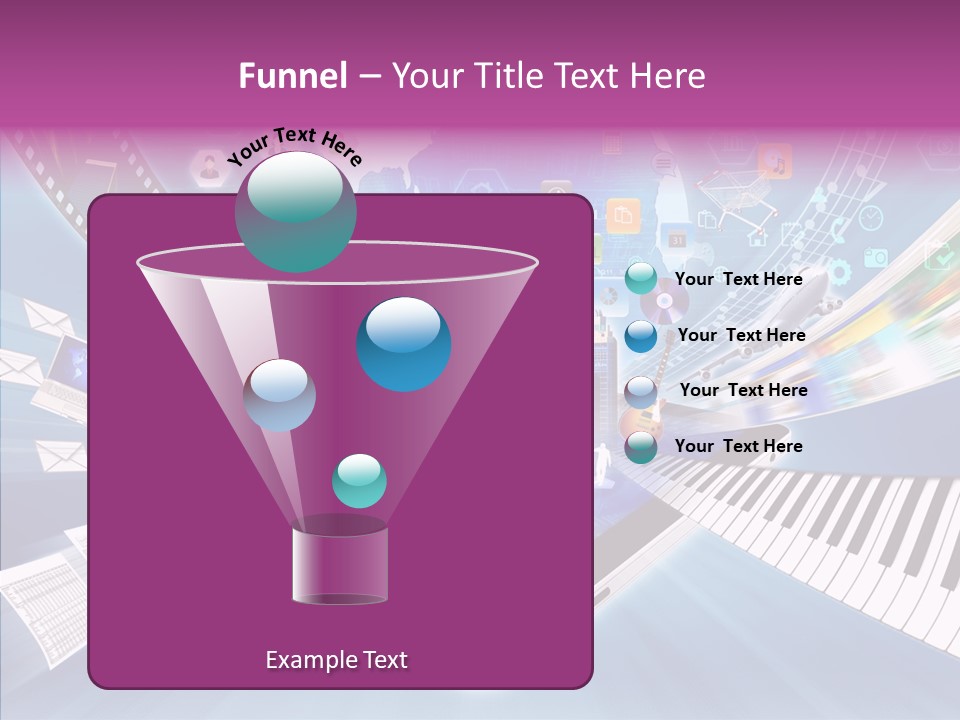 Funnel – Your Title Text Here

Your Text Here

Your Text Here

Your Text Here

Your Text Here

Your Text Here

Example Text